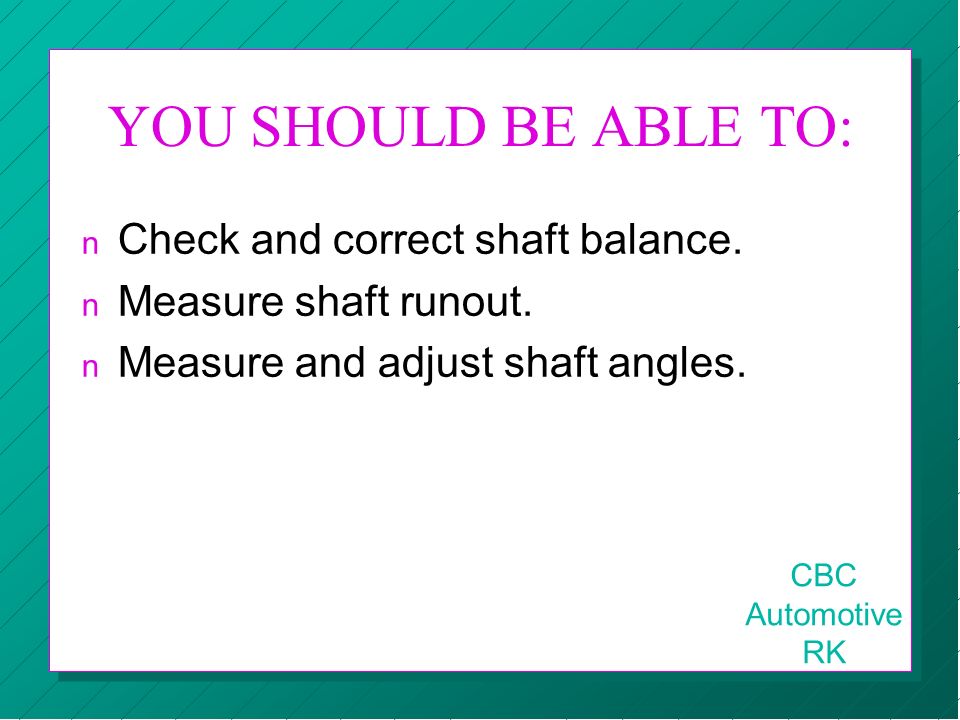 YOU SHOULD BE ABLE TO:

n Check and correct shaft balance.
n Measure shaft runout.
n Measure and adjust shaft angles.

CBC
Automotive
RK